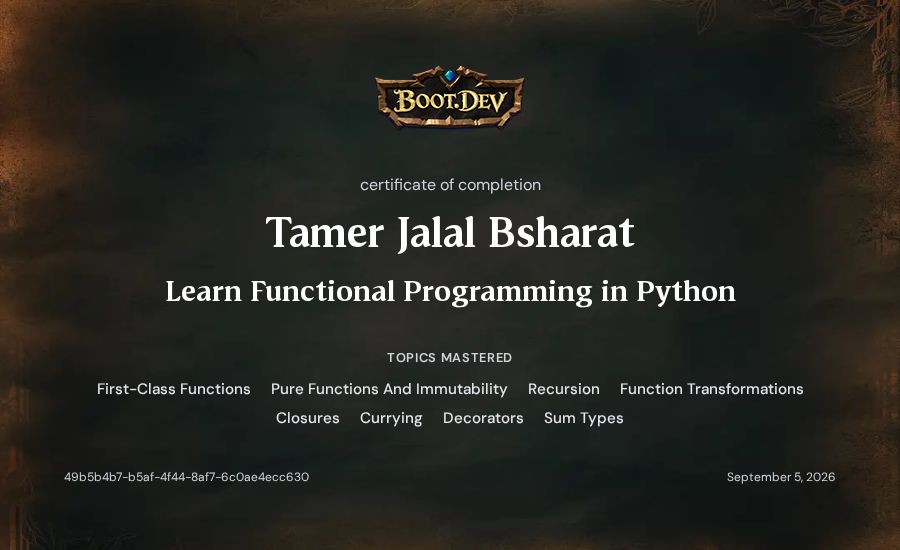 BOOT.DEV

certificate of completion

Tamer Jalal Bsharat

Learn Functional Programming in Python

TOPICS MASTERED

First-Class Functions Pure Functions And Immutability Recursion Function Transformations Closures Currying Decorators Sum Types

49b5b4b7-b5af-4f44-8af7-6c0ae4ecc630

September 5, 2026